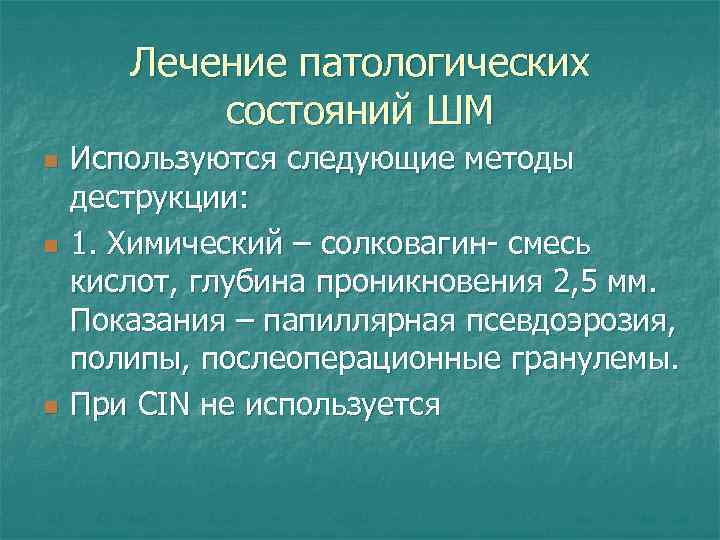 Лечение патологических состояний ШМ

Используются следующие методы деструкции:

1. Химический – солковагин- смесь кислот, глубина проникновения 2,5 мм. Показания – папиллярная псевдоэрозия, полипы, послеоперационные гранулемы.

При CIN не используется